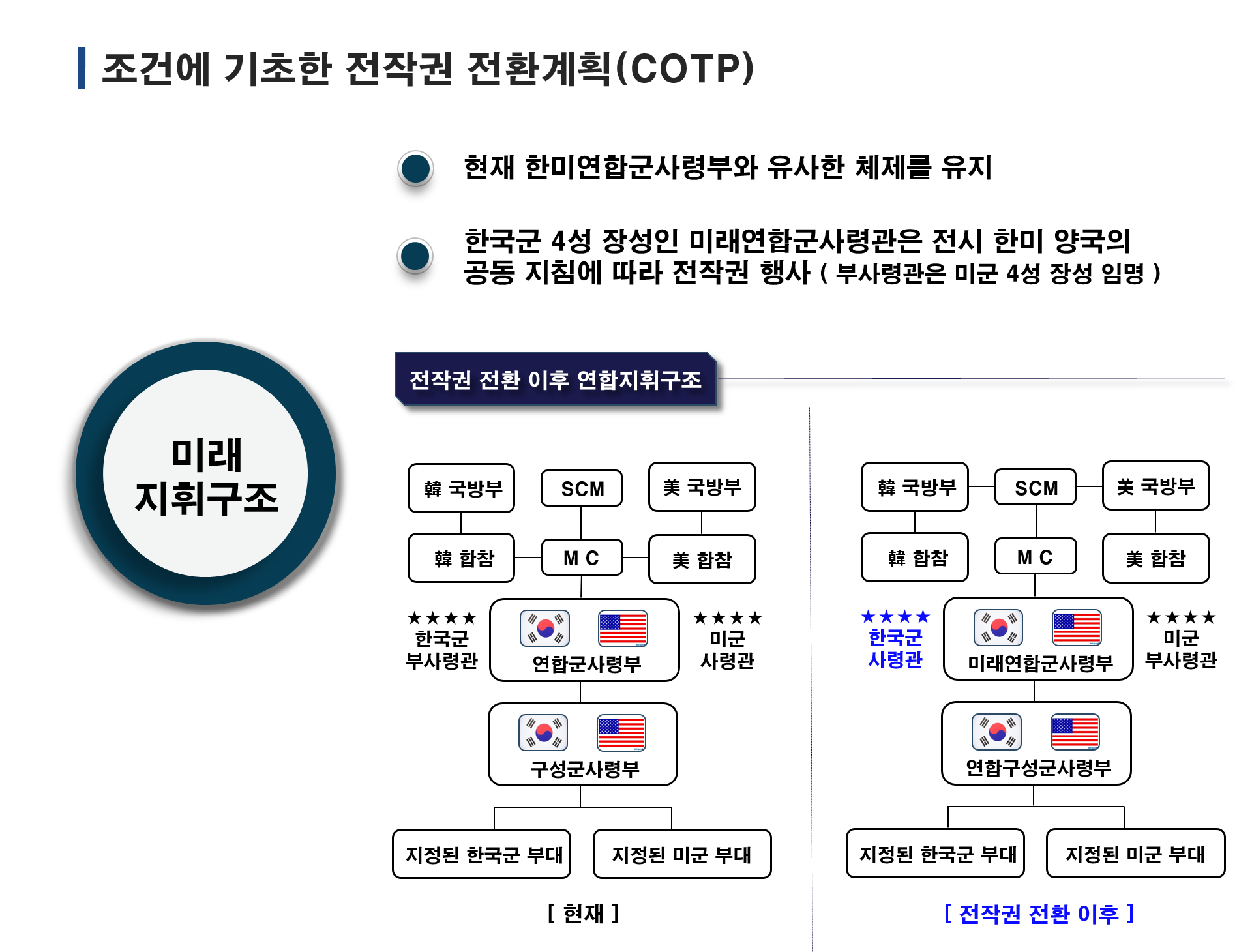 조건에 기초한 전작권 전환계획(COTP)

현재 한미연합군사령부와 유사한 체제를 유지

한국군 4성 장성인 미래연합군사령관은 전시 한미 양국의 공동 지침에 따라 전작권 행사 ( 부사령관은 미군 4성 장성 임명 )

미래 지휘구조

전작권 전환 이후 연합지휘구조

韓 국방부
SCM
美 국방부
韓 합참
M C
美 합참
★★★★
한국군
부사령관
연합군사령부
★★★★
미군
사령관
구성군사령부
지정된 한국군 부대
지정된 미군 부대
[ 현재 ]

韓 국방부
SCM
美 국방부
韓 합참
M C
美 합참
★★★★
한국군
사령관
미래연합군사령부
★★★★
미군
부사령관
연합구성군사령부
지정된 한국군 부대
지정된 미군 부대
[ 전작권 전환 이후 ]